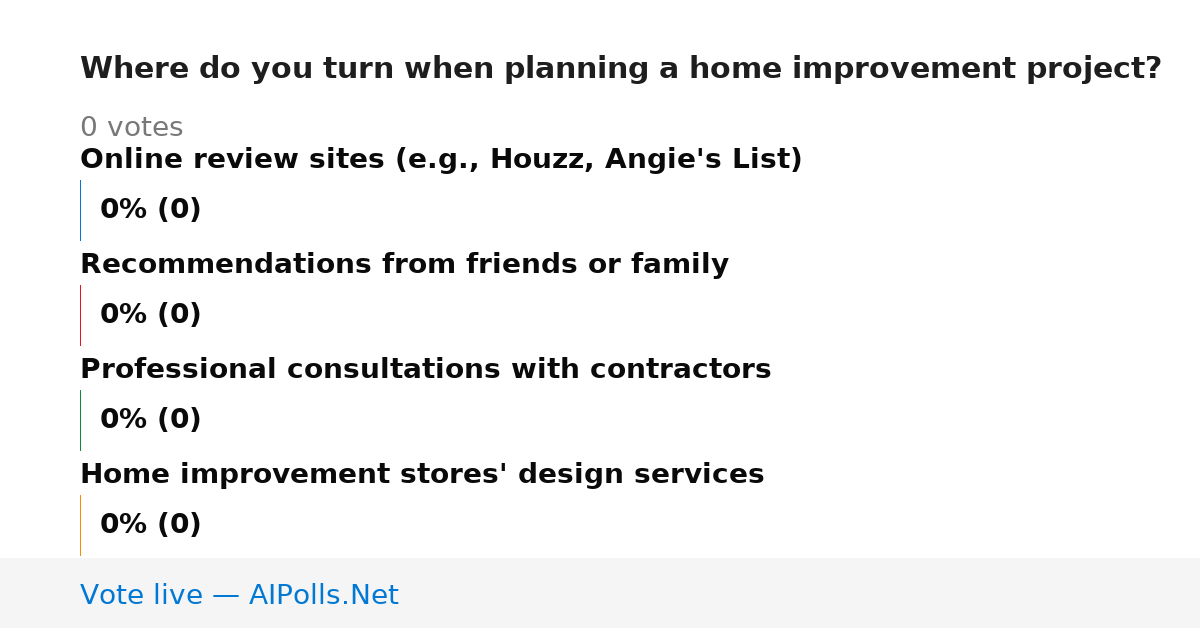 Where do you turn when planning a home improvement project?

0 votes

Online review sites (e.g., Houzz, Angie's List)

0% (0)

Recommendations from friends or family

0% (0)

Professional consultations with contractors

0% (0)

Home improvement stores' design services

0% (0)

Vote live — AIPolls.Net